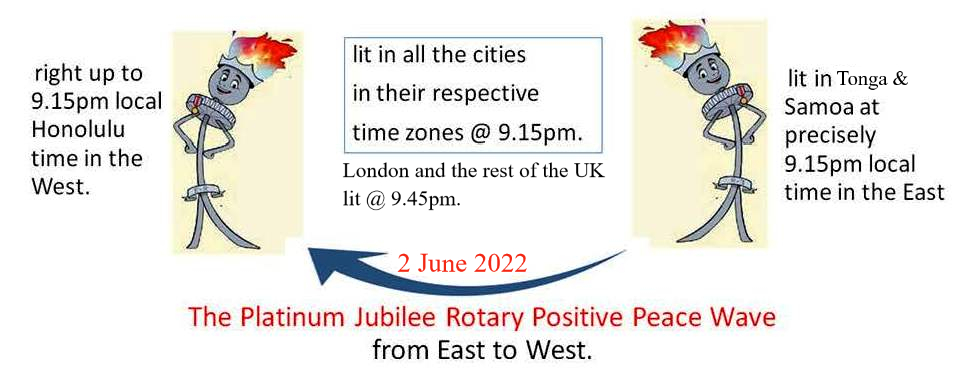 right up to 9.15pm local Honolulu time in the West.

lit in all the cities in their respective time zones @ 9.15pm.

London and the rest of the UK lit @ 9.45pm.

lit in Tonga & Samoa at precisely 9.15pm local time in the East

2 June 2022

The Platinum Jubilee Rotary Positive Peace Wave from East to West.